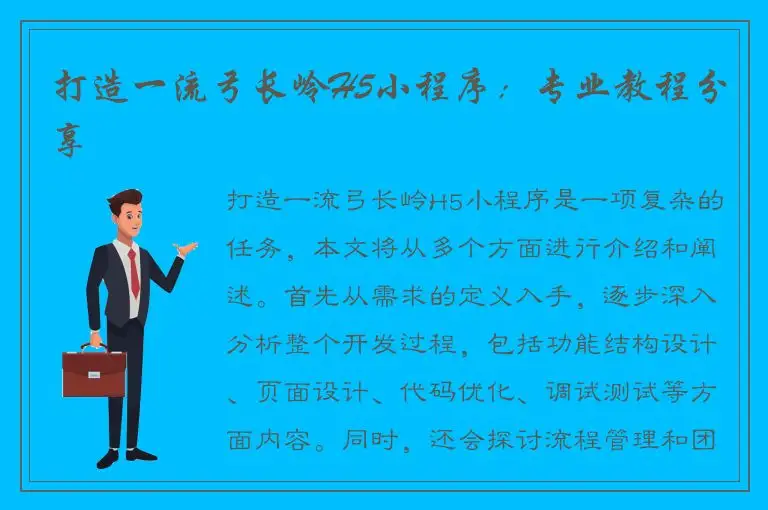 打造一流弓长岭H5小程序：专业教程分享

打造一流弓长岭H5小程序是一项复杂的任务，本文将从多个方面进行介绍和阐述。首先从需求的定义入手，逐步深入分析整个开发过程，包括功能结构设计、页面设计、代码优化、调试测试等方面内容。同时，还会探讨流程管理和团